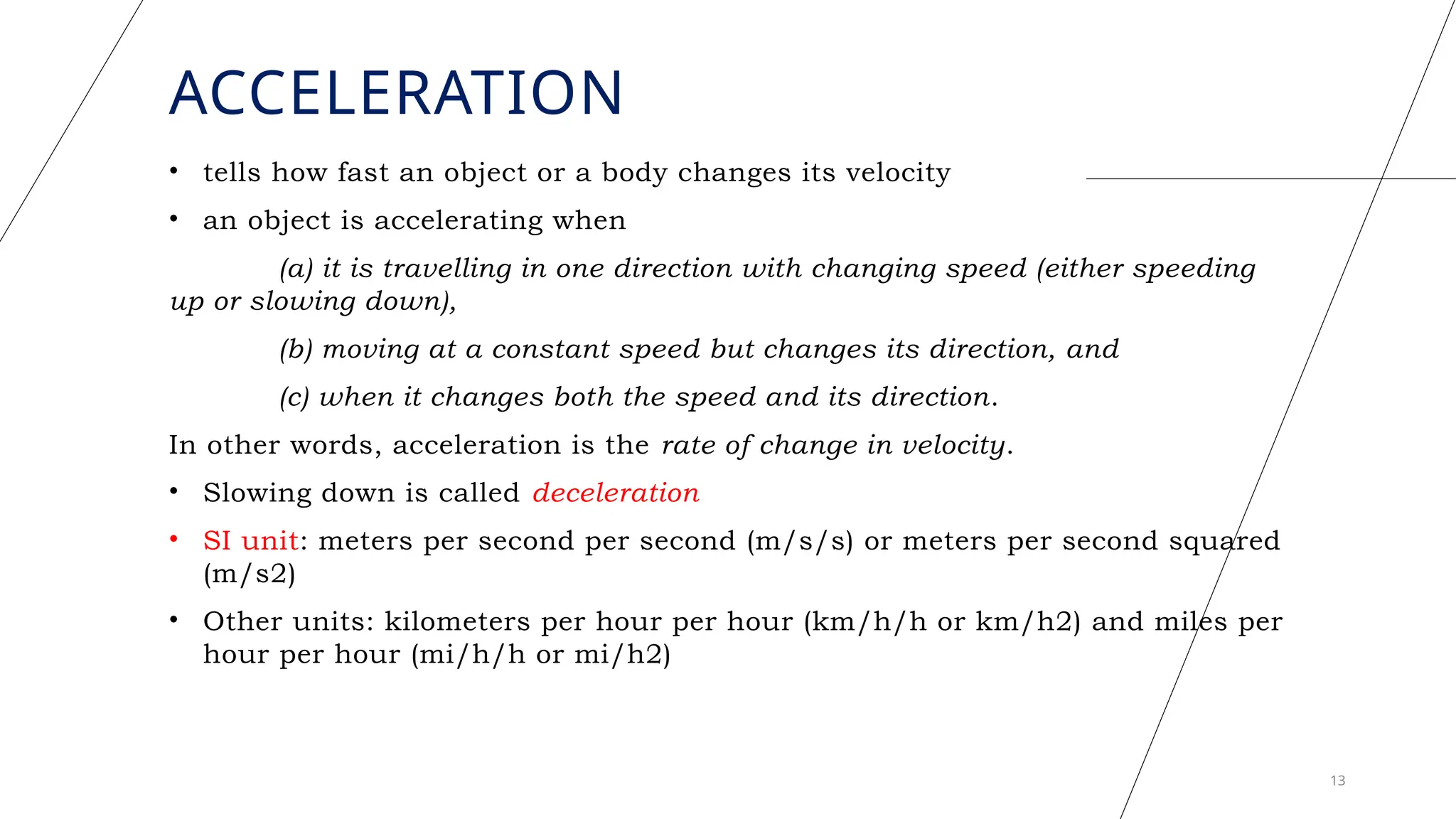 ACCELERATION

• tells how fast an object or a body changes its velocity

• an object is accelerating when

(a) it is travelling in one direction with changing speed (either speeding up or slowing down),

(b) moving at a constant speed but changes its direction, and

(c) when it changes both the speed and its direction.

In other words, acceleration is the rate of change in velocity.

• Slowing down is called deceleration

• SI unit: meters per second per second (m/s/s) or meters per second squared (m/s2)

• Other units: kilometers per hour per hour (km/h/h or km/h2) and miles per hour per hour (mi/h/h or mi/h2)

13